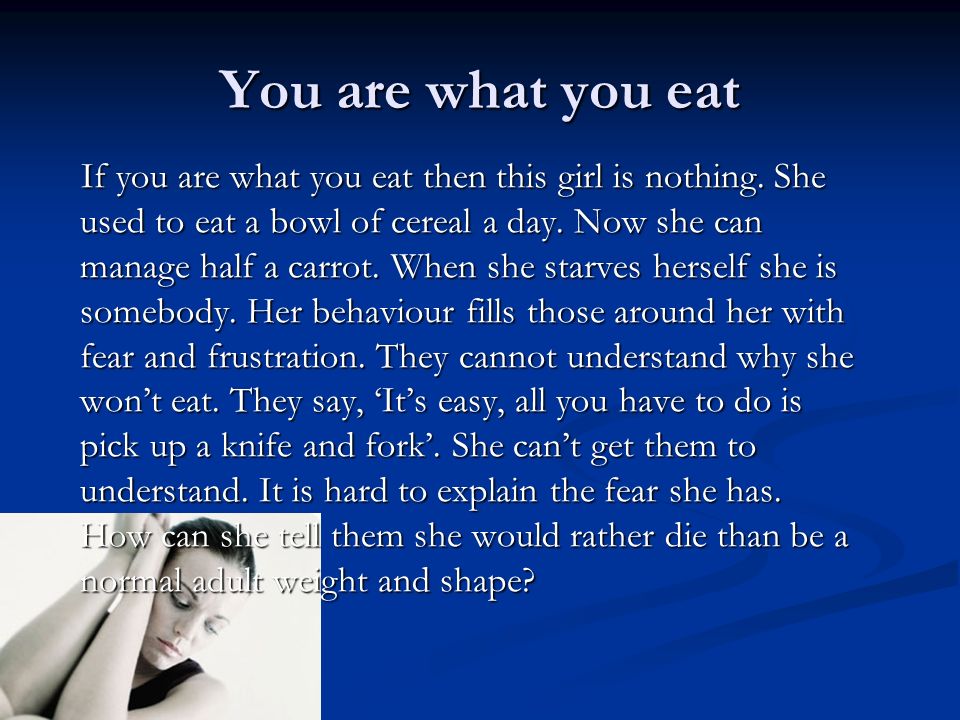 You are what you eat

If you are what you eat then this girl is nothing. She used to eat a bowl of cereal a day. Now she can manage half a carrot. When she starves herself she is somebody. Her behaviour fills those around her with fear and frustration. They cannot understand why she won’t eat. They say, ‘It’s easy, all you have to do is pick up a knife and fork’. She can’t get them to understand. It is hard to explain the fear she has. How can she tell them she would rather die than be a normal adult weight and shape?